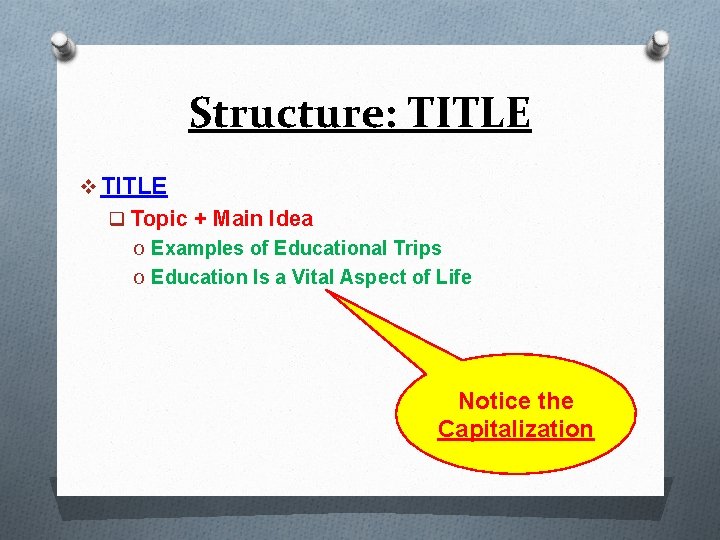 Structure: TITLE

❖ TITLE
❑ Topic + Main Idea
o Examples of Educational Trips
o Education Is a Vital Aspect of Life

Notice the Capitalization